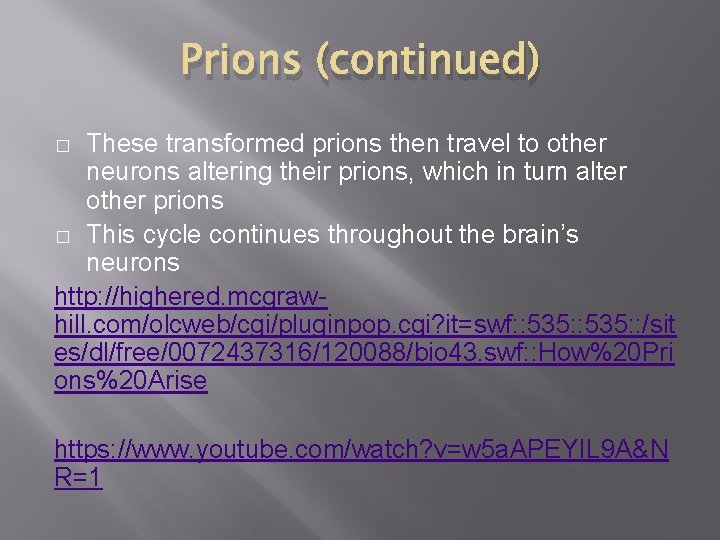 Prions (continued)

□ These transformed prions then travel to other neurons altering their prions, which in turn alter other prions

□ This cycle continues throughout the brain's neurons

http://highered.mcgraw-hill.com/olcweb/cgi/pluginpop.cgi?it=swf::535::535::/sites/dl/free/0072437316/120088/bio43.swf::How%20Prions%20Arise

https://www.youtube.com/watch?v=w5aAPEYIL9A&NR=1